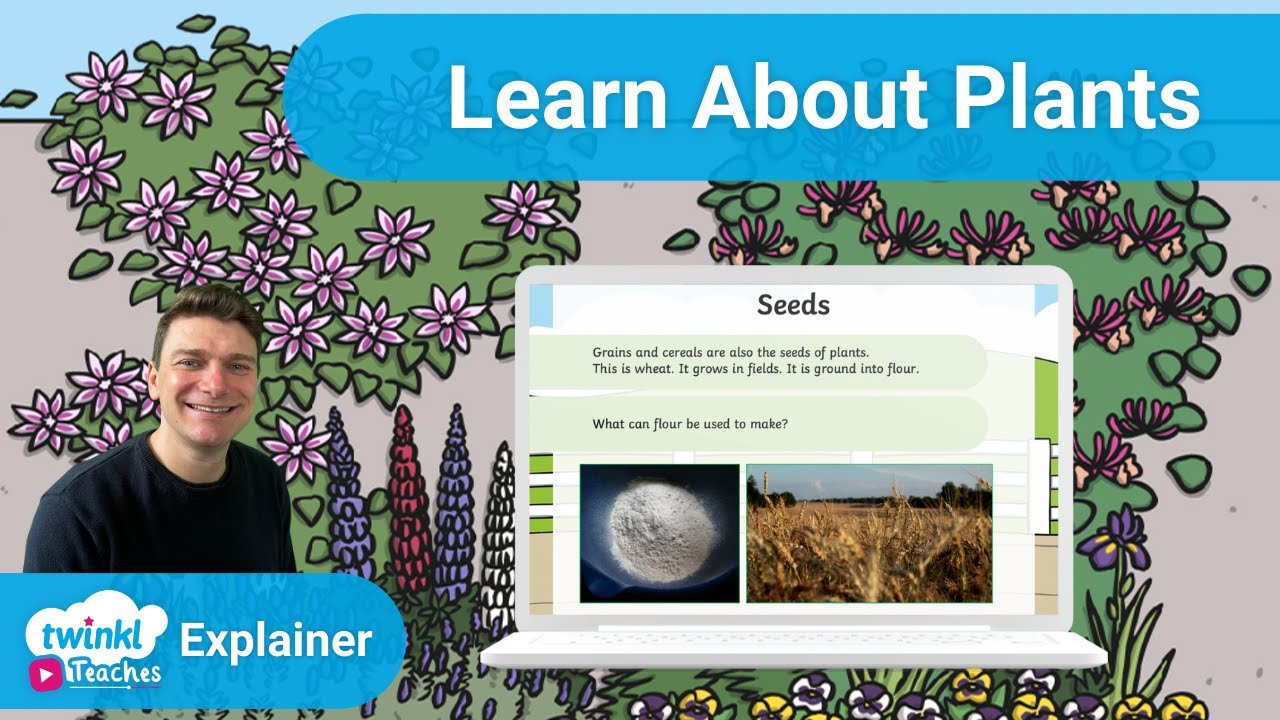 Learn About Plants

Seeds

Grains and cereals are also the seeds of plants. This is wheat. It grows in fields. It is ground into flour.

What can flour be used to make?

twinkl Teaches

Explainer